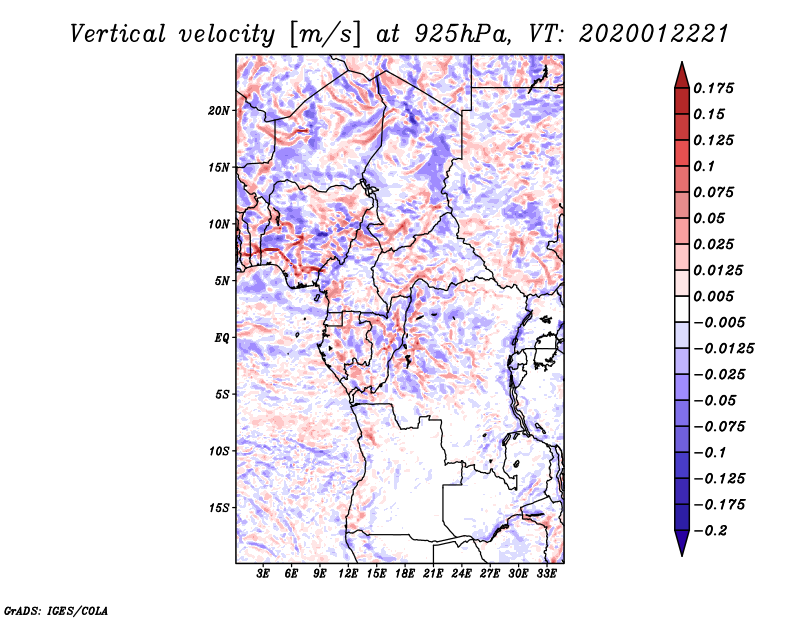 Vertical velocity [m/s] at 925hPa, VT: 2020012221

20N
15N
10N
5N
EQ
5S
10S
15S

3E 6E 9E 12E 15E 18E 21E 24E 27E 30E 33E

0.175
0.15
0.125
0.1
0.075
0.05
0.025
0.0125
0.005
−0.005
−0.0125
−0.025
−0.05
−0.075
−0.1
−0.125
−0.175
−0.2

GrADS: IGES/COLA